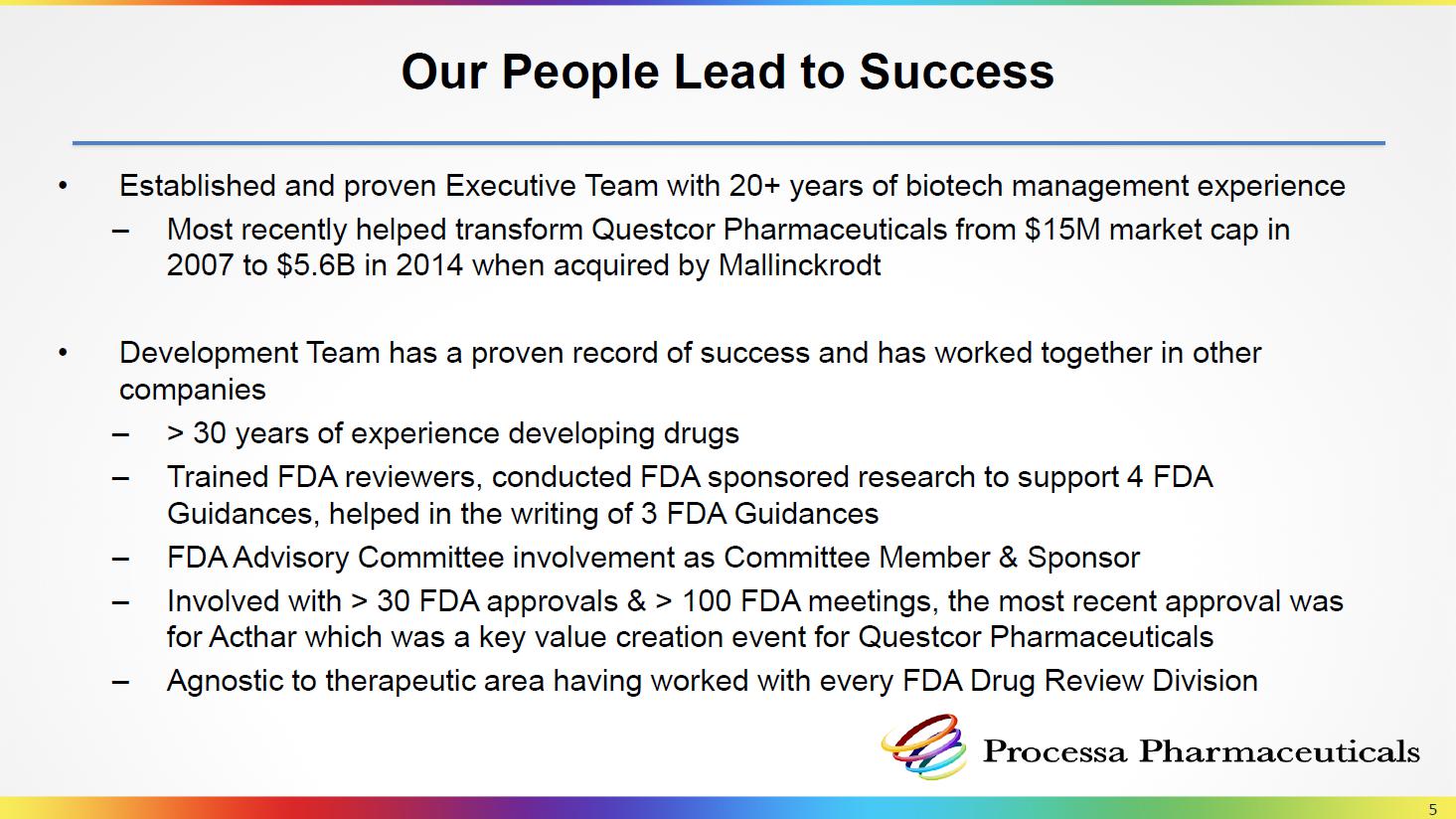 Our People Lead to Success

• Established and proven Executive Team with 20+ years of biotech management experience
– Most recently helped transform Questcor Pharmaceuticals from \$15M market cap in 2007 to \$5.6B in 2014 when acquired by Mallinckrodt

• Development Team has a proven record of success and has worked together in other companies
– > 30 years of experience developing drugs
– Trained FDA reviewers, conducted FDA sponsored research to support 4 FDA Guidances, helped in the writing of 3 FDA Guidances
– FDA Advisory Committee involvement as Committee Member & Sponsor
– Involved with > 30 FDA approvals & > 100 FDA meetings, the most recent approval was for Acthar which was a key value creation event for Questcor Pharmaceuticals
– Agnostic to therapeutic area having worked with every FDA Drug Review Division

Processa Pharmaceuticals

5